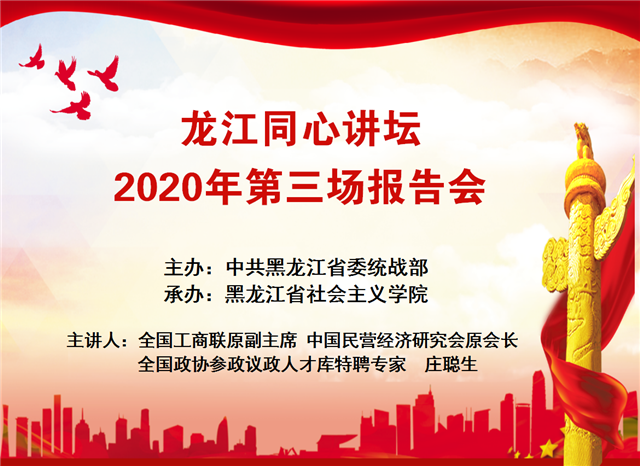 龙江同心讲坛
2020年第三场报告会

主办：中共黑龙江省委统战部
承办：黑龙江省社会主义学院

主讲人：全国工商联原副主席 中国民营经济研究会原会长
全国政协参政议政人才库特聘专家 庄聪生